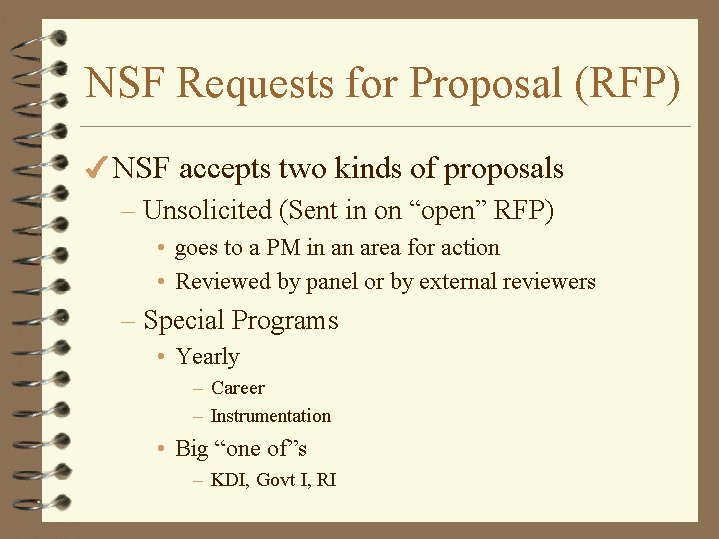 NSF Requests for Proposal (RFP)

✓ NSF accepts two kinds of proposals

– Unsolicited (Sent in on “open” RFP)

• goes to a PM in an area for action

• Reviewed by panel or by external reviewers

– Special Programs

• Yearly

– Career

– Instrumentation

• Big “one of”s

– KDI, Govt I, RI